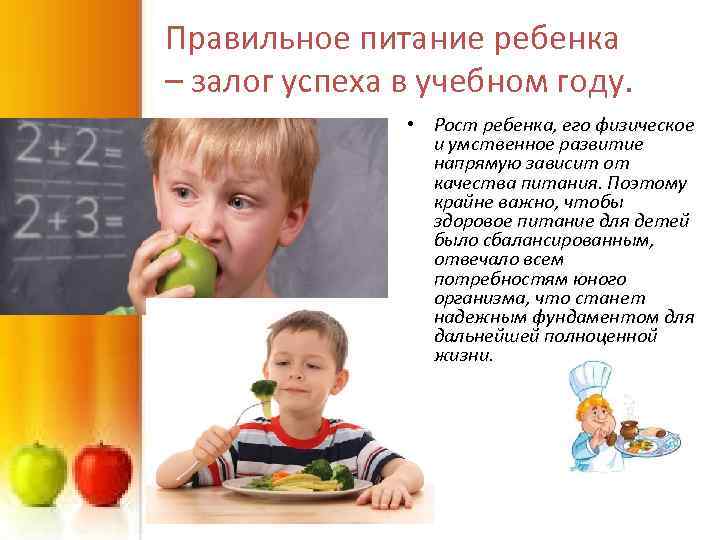 Правильное питание ребенка – залог успеха в учебном году.

2+2=
2+3=

• Рост ребенка, его физическое и умственное развитие напрямую зависит от качества питания. Поэтому крайне важно, чтобы здоровое питание для детей было сбалансированным, отвечало всем потребностям юного организма, что станет надежным фундаментом для дальнейшей полноценной жизни.